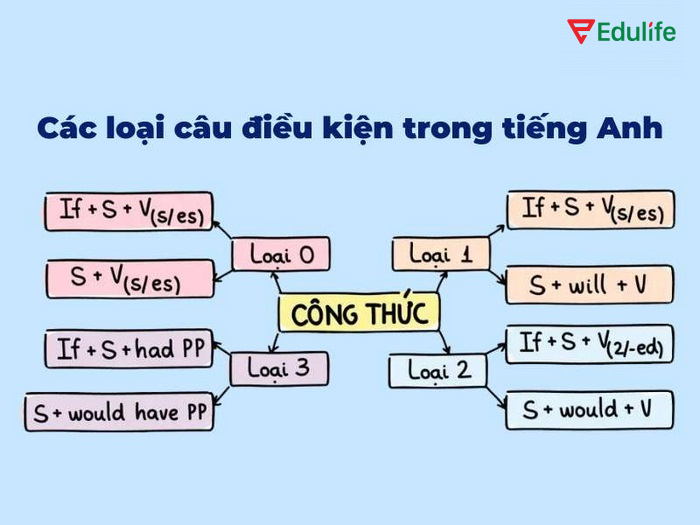 Edulife

Các loại câu điều kiện trong tiếng Anh

CÔNG THỨC

Loại 0
If + S + $V_{(s/es)}$
S + $V_{(s/es)}$

Loại 1
If + S + $V_{(s/es)}$
S + will + V

Loại 3
If + S + had PP
S + would have PP

Loại 2
If + S + $V_{(2/-ed)}$
S + would + V